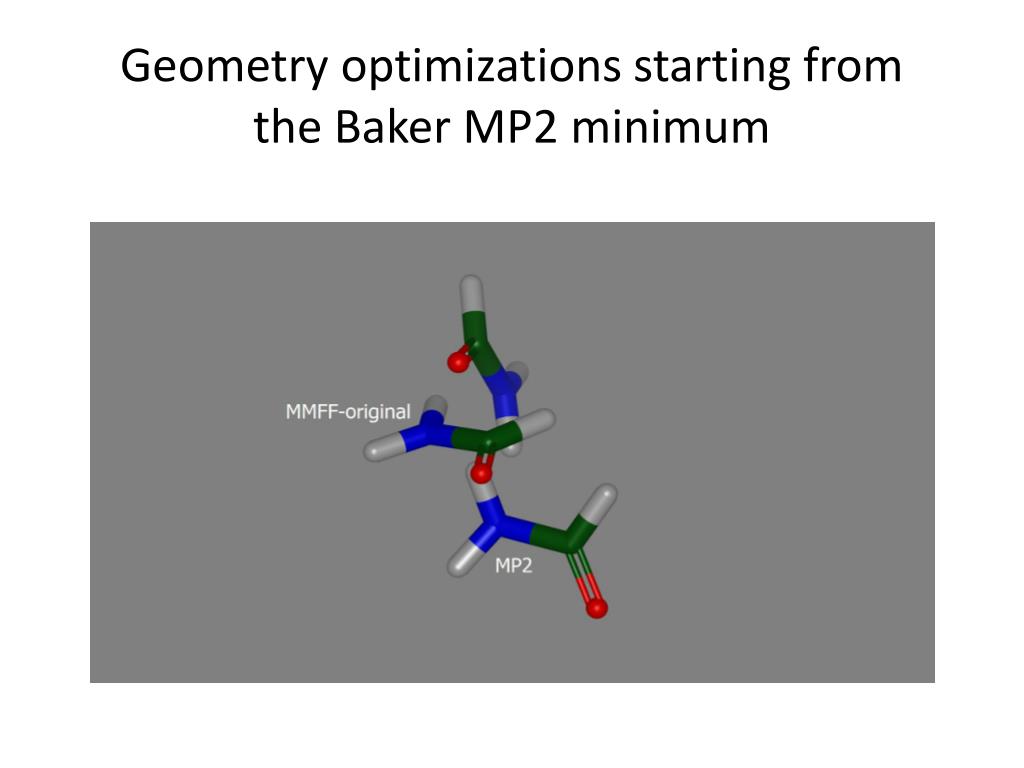 Geometry optimizations starting from the Baker MP2 minimum

MMFF-original

MP2